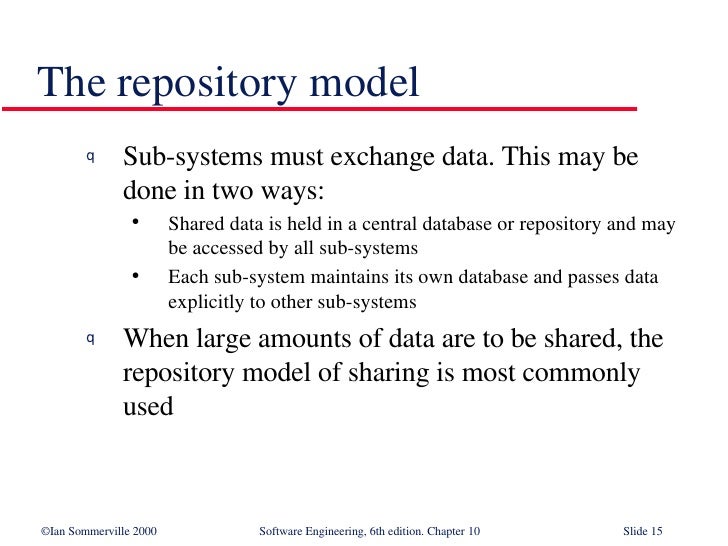 The repository model

q Sub-systems must exchange data. This may be done in two ways:

• Shared data is held in a central database or repository and may be accessed by all sub-systems

• Each sub-system maintains its own database and passes data explicitly to other sub-systems

q When large amounts of data are to be shared, the repository model of sharing is most commonly used

©Ian Sommerville 2000 Software Engineering, 6th edition. Chapter 10 Slide 15